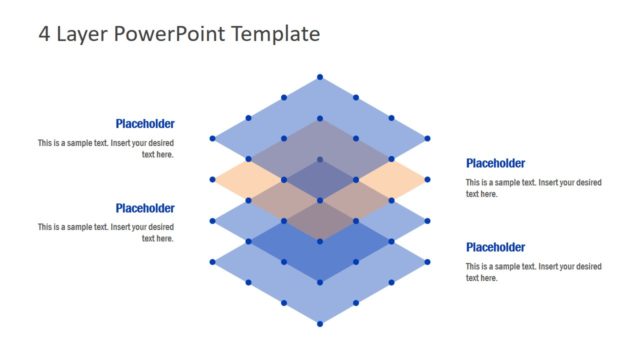 4 Layer PowerPoint Template

Placeholder

This is a sample text. Insert your desired text here.

Placeholder

This is a sample text. Insert your desired text here.

Placeholder

This is a sample text. Insert your desired text here.

Placeholder

This is a sample text. Insert your desired text here.